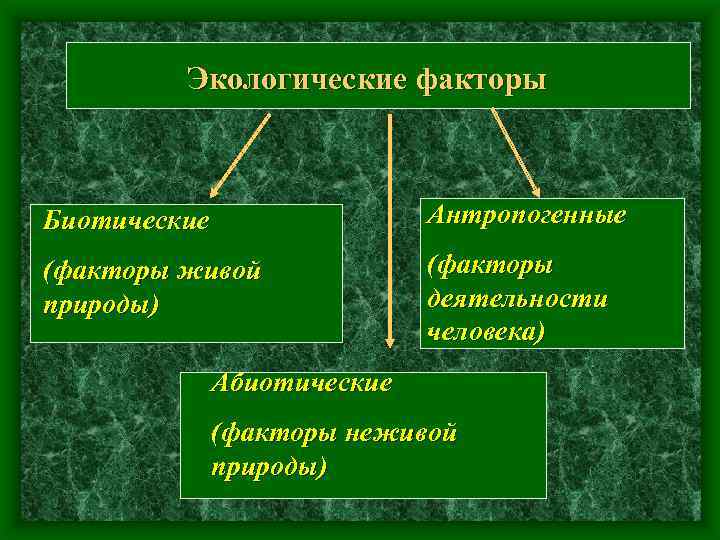 Экологические факторы

Биотические

(факторы живой природы)

Антропогенные

(факторы деятельности человека)

Абиотические

(факторы неживой природы)